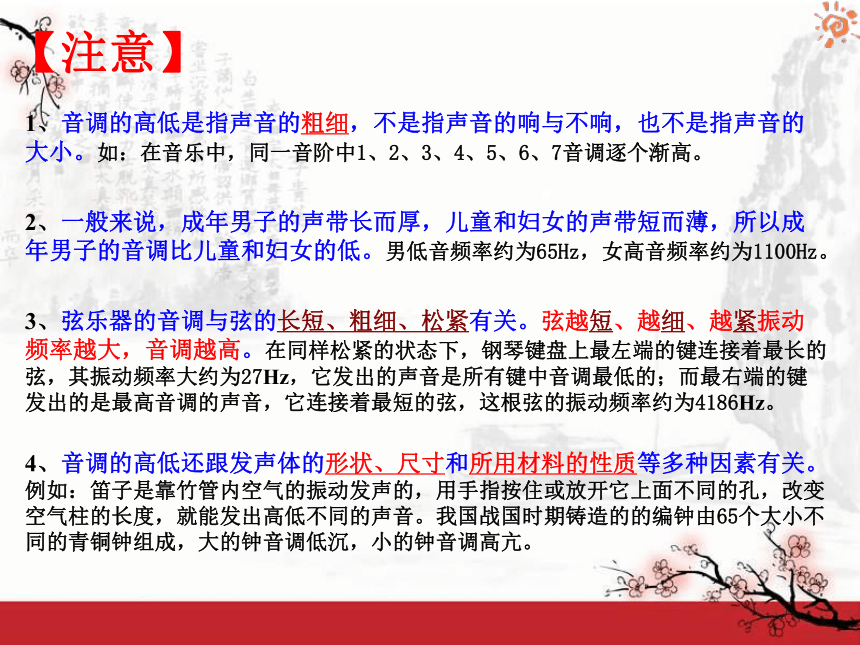 【注意】

1、音调的高低是指声音的粗细，不是指声音的响与不响，也不是指声音的大小。如：在音乐中，同一音阶中1、2、3、4、5、6、7音调逐个渐高。

2、一般来说，成年男子的声带长而厚，儿童和妇女的声带短而薄，所以成年男子的音调比儿童和妇女的低。男低音频率约为65Hz，女高音频率约为1100Hz。

3、弦乐器的音调与弦的长短、粗细、松紧有关。弦越短、越细、越紧振动频率越大，音调越高。在同样松紧的状态下，钢琴键盘上最左端的键连接着最长的弦，其振动频率大约为27Hz，它发出的声音是所有键中音调最低的；而最右端的键发出的是最高音调的声音，它连接着最短的弦，这根弦的振动频率约为4186Hz。

4、音调的高低还跟发声体的形状、尺寸和所用材料的性质等多种因素有关。例如：笛子是靠竹管内空气的振动发声的，用手指按住或放开它上面不同的孔，改变空气柱的长度，就能发出高低不同的声音。我国战国时期铸造的的编钟由65个大小不同的青铜钟组成，大的钟音调低沉，小的钟音调高亢。